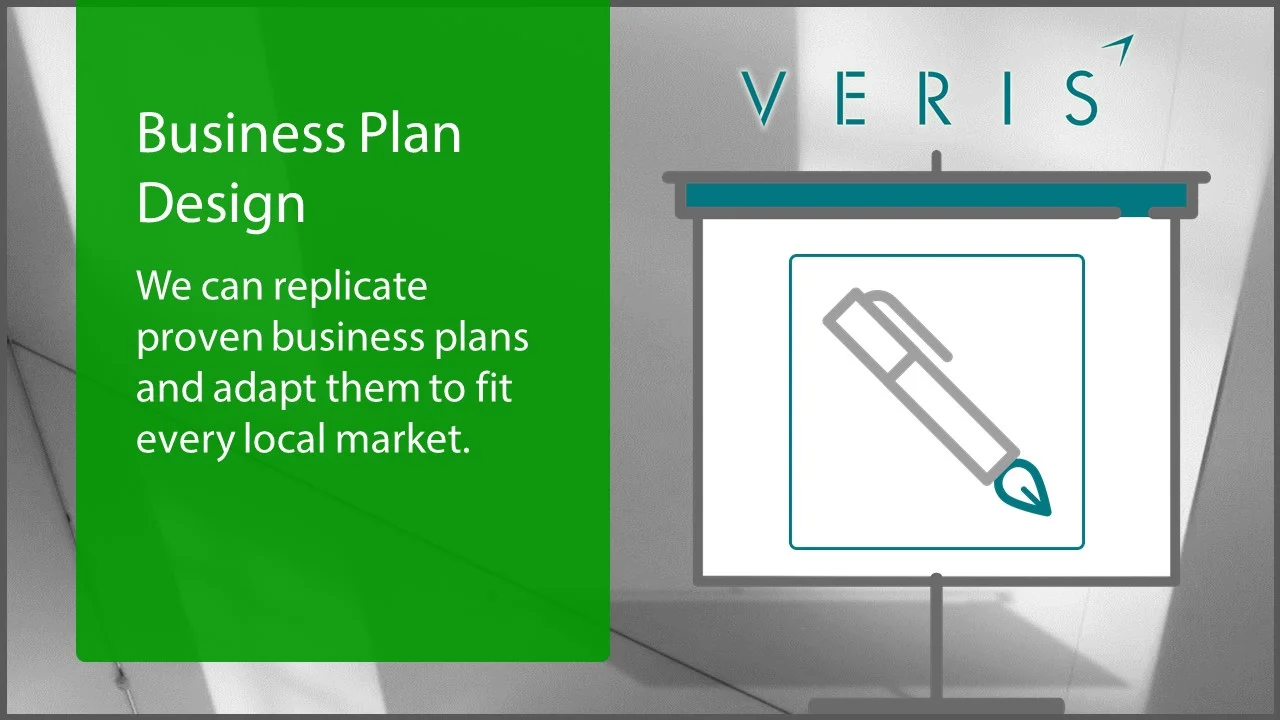 Business Plan Design

We can replicate proven business plans and adapt them to fit every local market.

VERIS